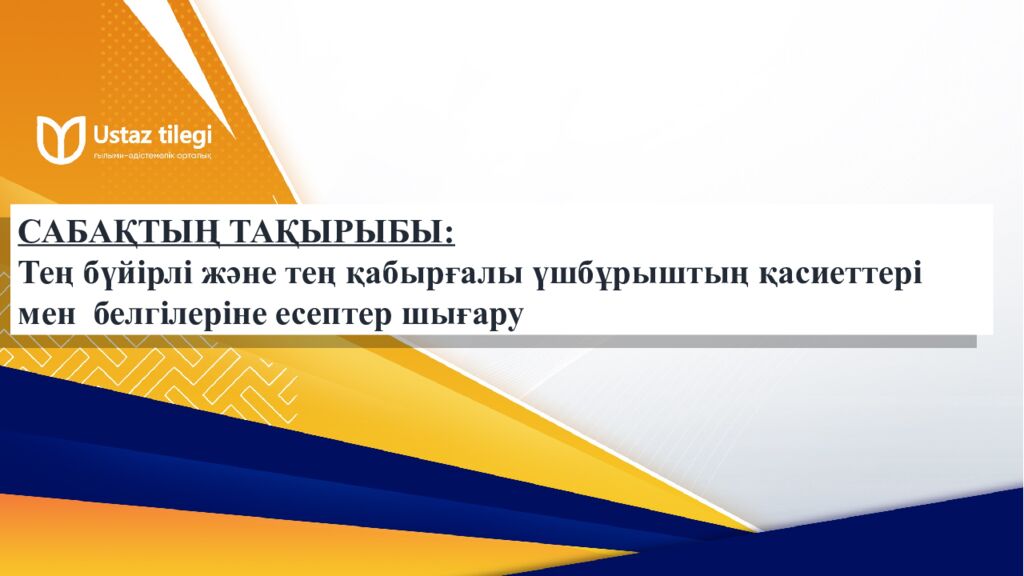 Ustaz tilegi
ғылыми-әдістемелік орталық

САБАҚТЫҢ ТАҚЫРЫБЫ:
Тең бүйірлі және тең қабырғалы үшбұрыштың қасиеттері мен белгілеріне есептер шығару